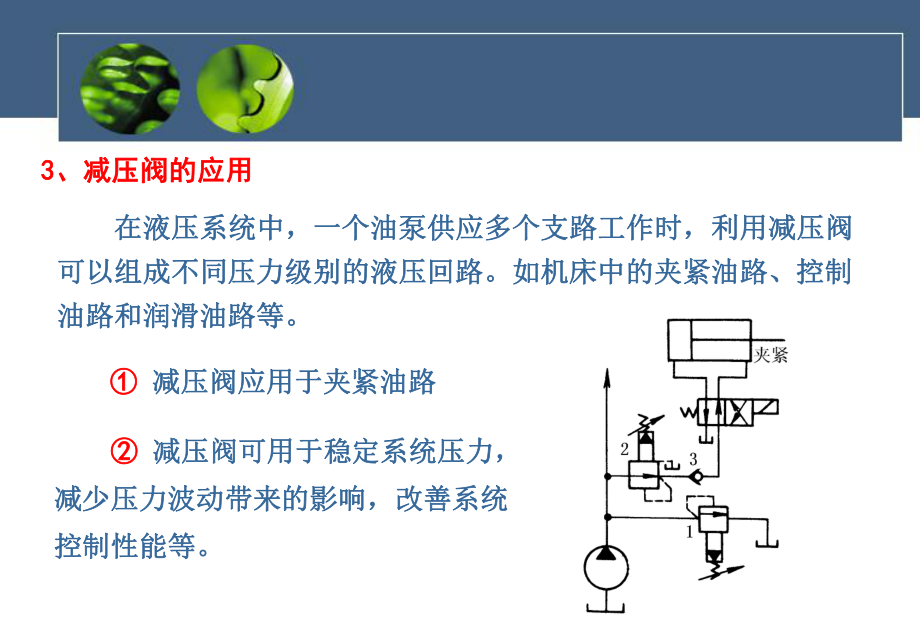 3、减压阀的应用

在液压系统中，一个油泵供应多个支路工作时，利用减压阀可以组成不同压力级别的液压回路。如机床中的夹紧油路、控制油路和润滑油路等。

① 减压阀应用于夹紧油路

② 减压阀可用于稳定系统压力，减少压力波动带来的影响，改善系统控制性能等。

夹紧

2

3

1